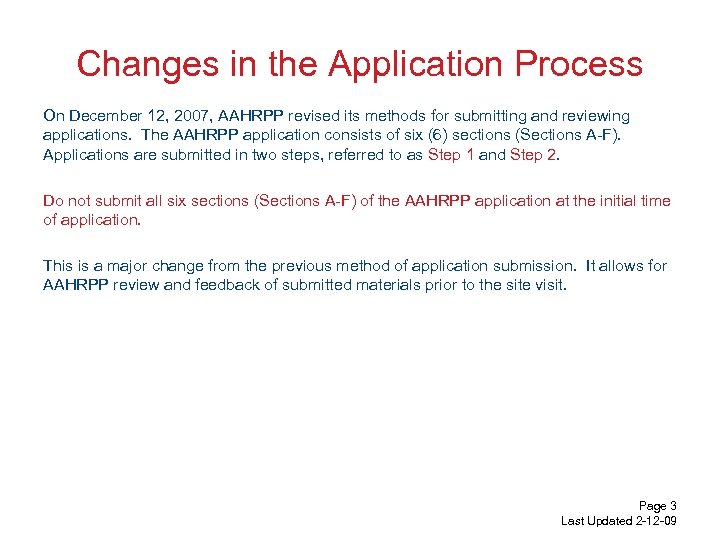 Changes in the Application Process

On December 12, 2007, AAHRPP revised its methods for submitting and reviewing applications. The AAHRPP application consists of six (6) sections (Sections A-F). Applications are submitted in two steps, referred to as Step 1 and Step 2.

Do not submit all six sections (Sections A-F) of the AAHRPP application at the initial time of application.

This is a major change from the previous method of application submission. It allows for AAHRPP review and feedback of submitted materials prior to the site visit.

Page 3
Last Updated 2-12-09